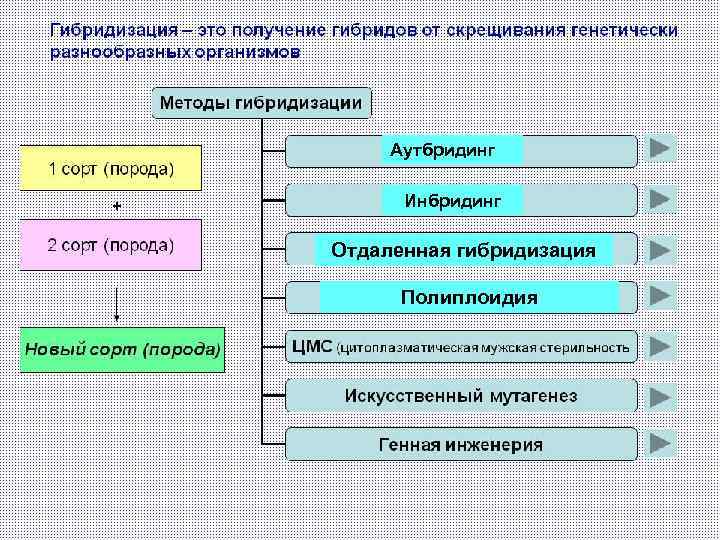 Гибридизация – это получение гибридов от скрещивания генетически разнообразных организмов

Методы гибридизации

1 сорт (порода)

+

2 сорт (порода)

Новый сорт (порода)

Аутбридинг

Инбридинг

Отдаленная гибридизация

Полиплоидия

ЦМС (цитоплазматическая мужская стерильность

Искусственный мутагенез

Генная инженерия